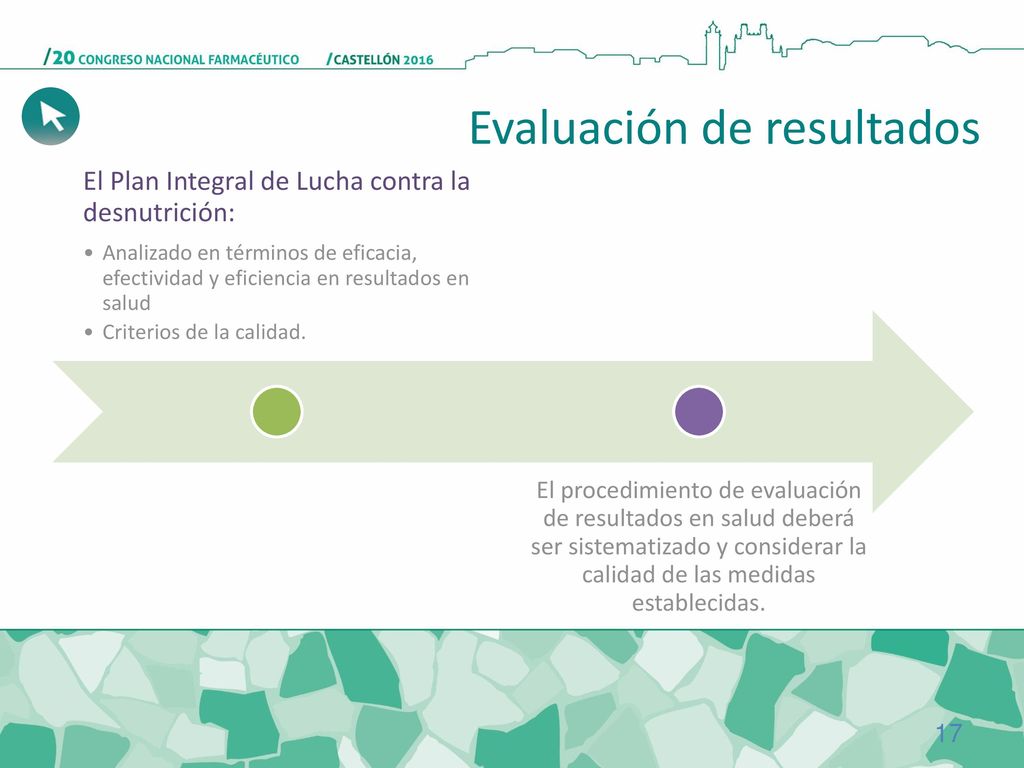 /20 CONGRESO NACIONAL FARMACÉUTICO /CASTELLÓN 2016

Evaluación de resultados

El Plan Integral de Lucha contra la desnutrición:

• Analizado en términos de eficacia, efectividad y eficiencia en resultados en salud
• Criterios de la calidad.

El procedimiento de evaluación de resultados en salud deberá ser sistematizado y considerar la calidad de las medidas establecidas.

17